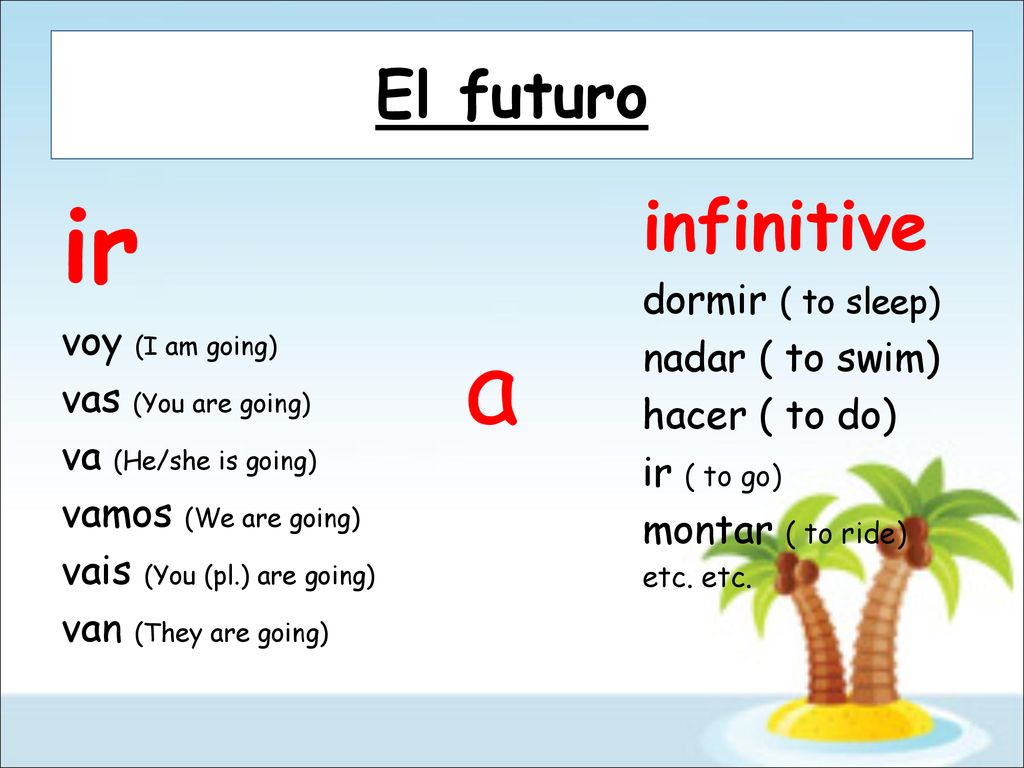 El futuro

ir

voy (I am going)
vas (You are going)
va (He/she is going)
vamos (We are going)
vais (You (pl.) are going)
van (They are going)

a

infinitive

dormir ( to sleep)
nadar ( to swim)
hacer ( to do)
ir ( to go)
montar ( to ride)
etc. etc.